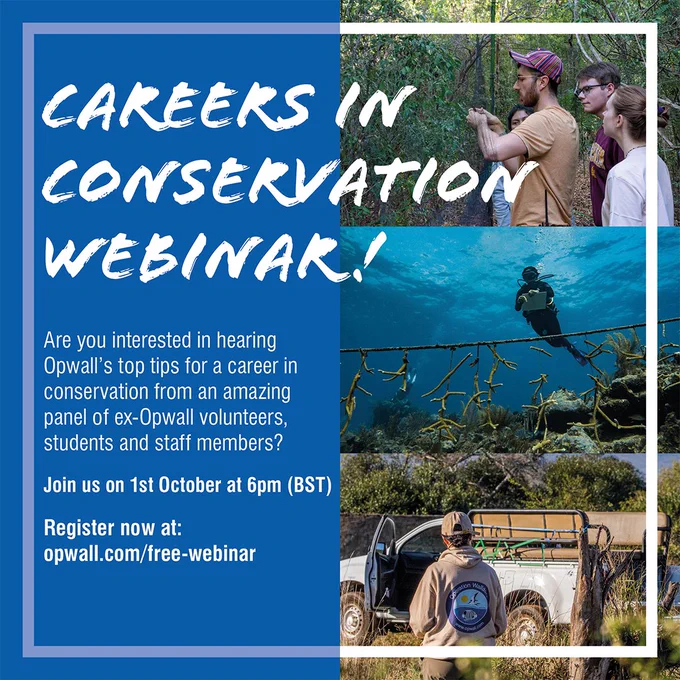 CAREERS IN CONSERVATION WEBINAR!

Are you interested in hearing Opwall's top tips for a career in conservation from an amazing panel of ex-Opwall volunteers, students and staff members?

Join us on 1st October at 6pm (BST)

Register now at:
opwall.com/free-webinar

Operation Wallacea
www.opwall.com